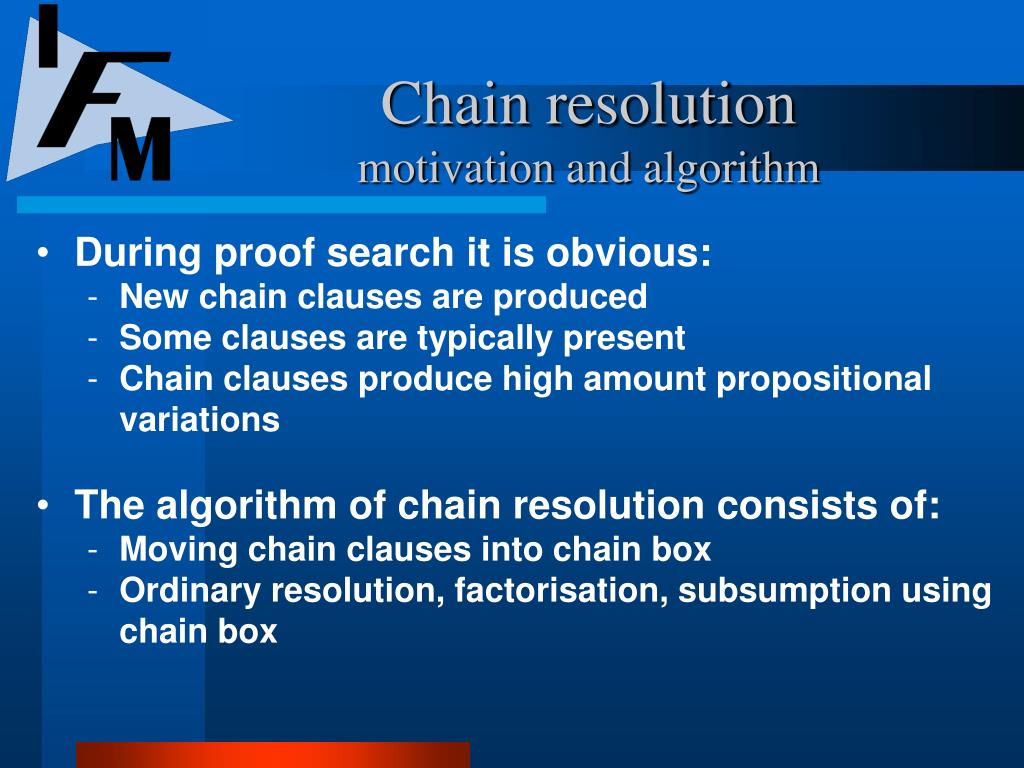 IFM

Chain resolution
motivation and algorithm

• During proof search it is obvious:
- New chain clauses are produced
- Some clauses are typically present
- Chain clauses produce high amount propositional variations

• The algorithm of chain resolution consists of:
- Moving chain clauses into chain box
- Ordinary resolution, factorisation, subsumption using chain box